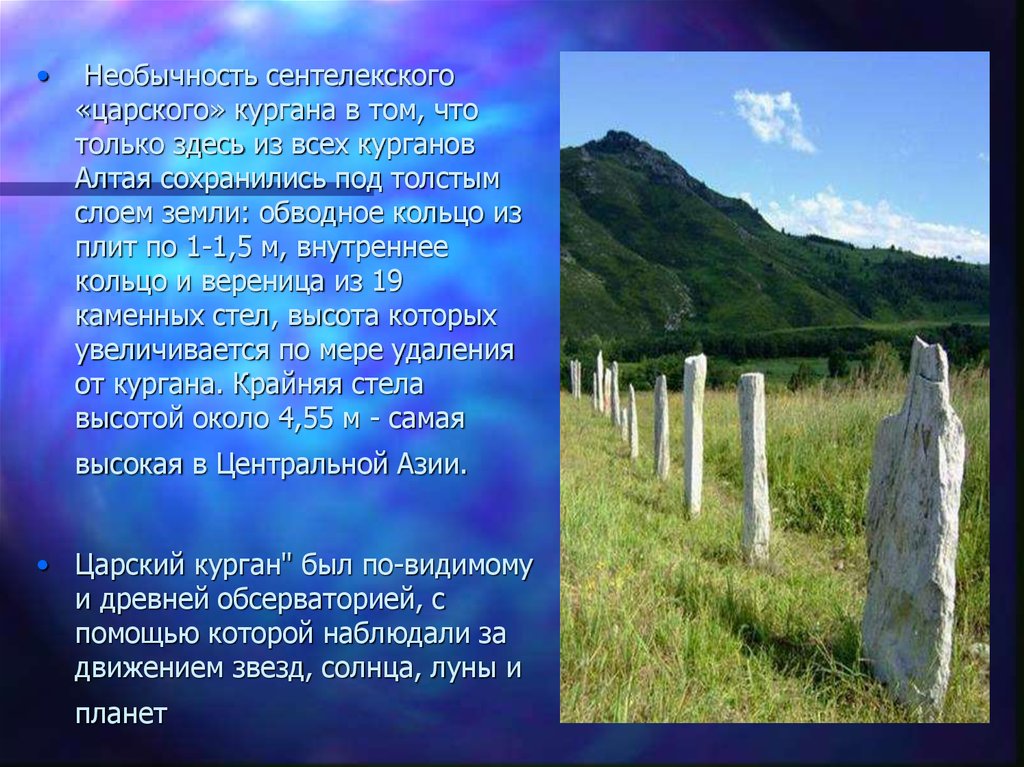 • Необычность сентелекского «царского» кургана в том, что только здесь из всех курганов Алтая сохранились под толстым слоем земли: обводное кольцо из плит по 1-1,5 м, внутреннее кольцо и вереница из 19 каменных стел, высота которых увеличивается по мере удаления от кургана. Крайняя стела высотой около 4,55 м - самая высокая в Центральной Азии.

• Царский курган" был по-видимому и древней обсерваторией, с помощью которой наблюдали за движением звезд, солнца, луны и планет